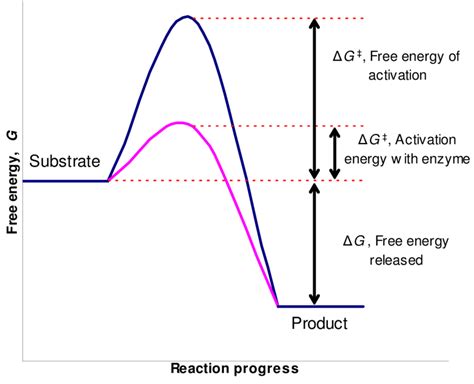 Free energy, $G$

Substrate

$\Delta G^{\ddagger}$, Free energy of activation

$\Delta G^{\ddagger}$, Activation energy with enzyme

$\Delta G$, Free energy released

Product

Reaction progress